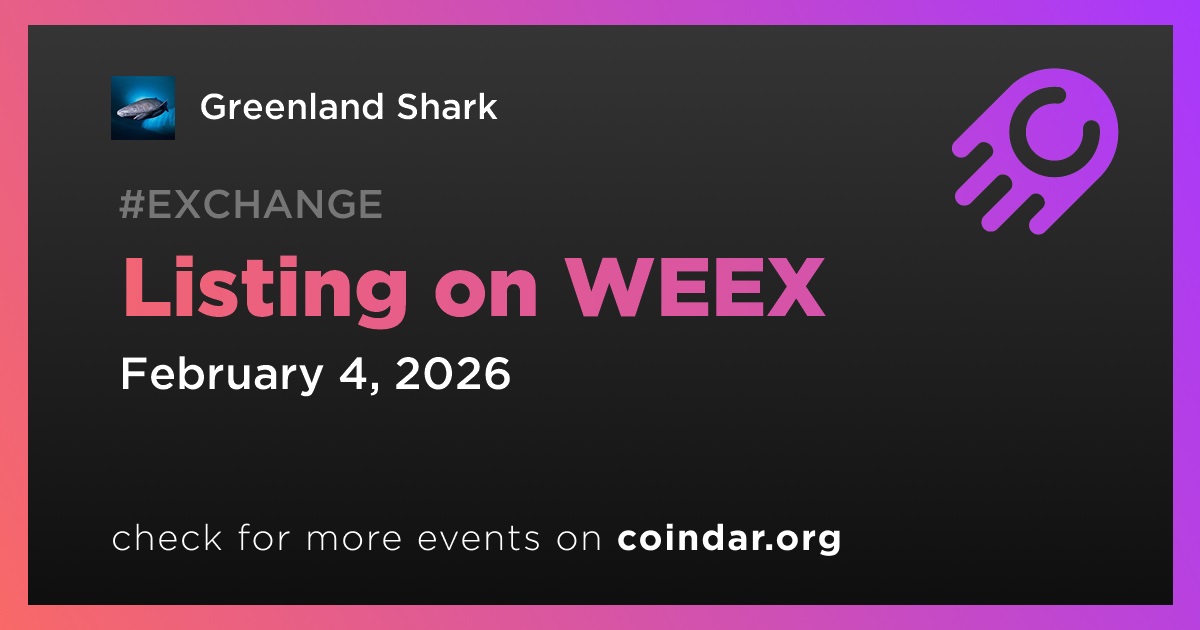 Greenland Shark

#EXCHANGE

Listing on WEEX

February 4, 2026

check for more events on coindar.org